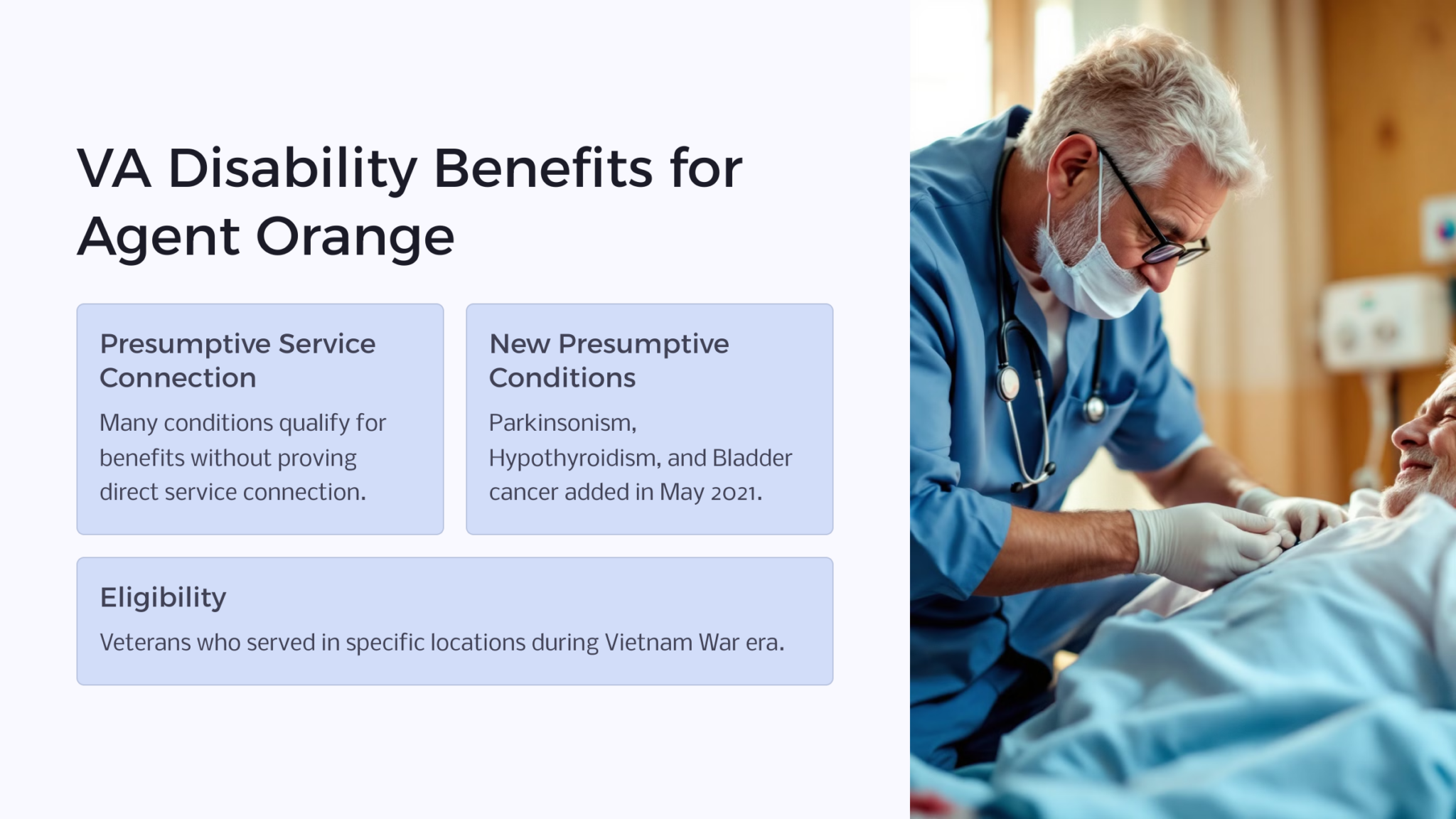 VA Disability Benefits for Agent Orange

Presumptive Service Connection

Many conditions qualify for benefits without proving direct service connection.

New Presumptive Conditions

Parkinsonism, Hypothyroidism, and Bladder cancer added in May 2021.

Eligibility

Veterans who served in specific locations during Vietnam War era.